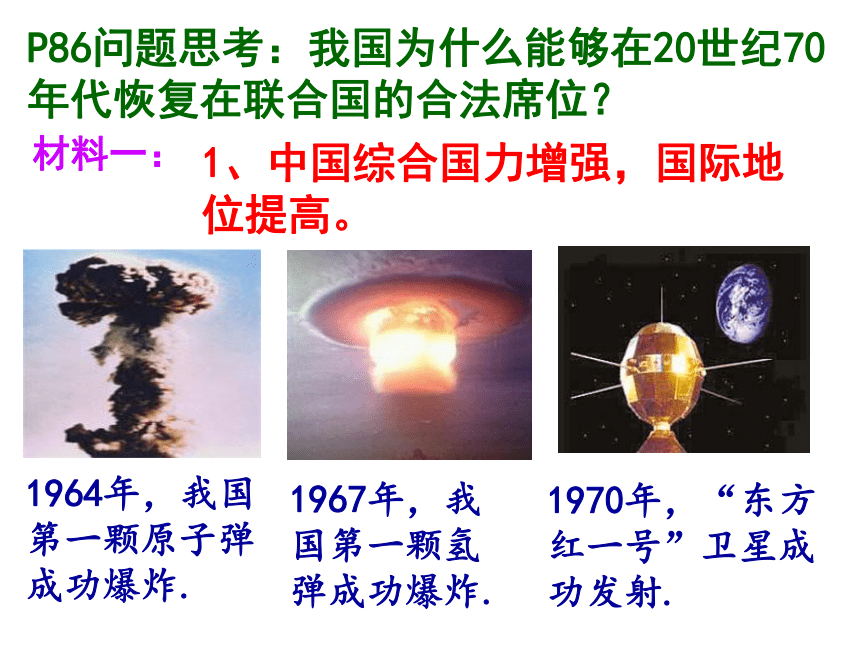 P86问题思考：我国为什么能够在20世纪70年代恢复在联合国的合法席位？

材料一：

1、中国综合国力增强，国际地位提高。

1964年，我国第一颗原子弹成功爆炸.

1967年，我国第一颗氢弹成功爆炸.

1970年，“东方红一号”卫星成功发射.